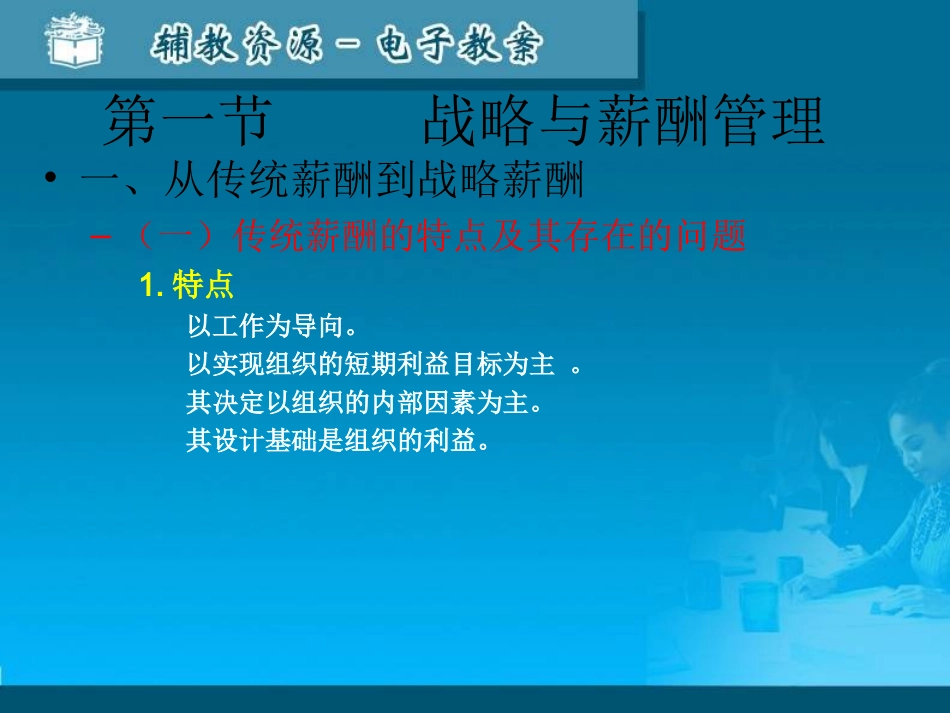 辅教资源－电子教案

第一节　　战略与薪酬管理

• 一、从传统薪酬到战略薪酬

– （一）传统薪酬的特点及其存在的问题

1. 特点

以工作为导向。

以实现组织的短期利益目标为主 。

其决定以组织的内部因素为主。

其设计基础是组织的利益。